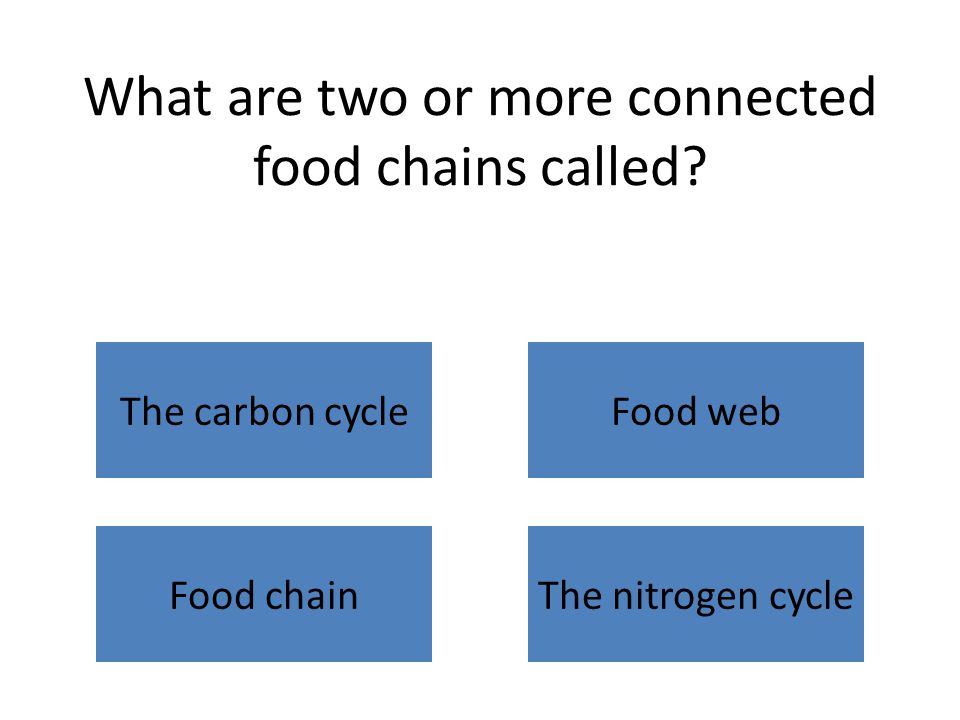 What are two or more connected food chains called?

The carbon cycle

Food web

Food chain

The nitrogen cycle